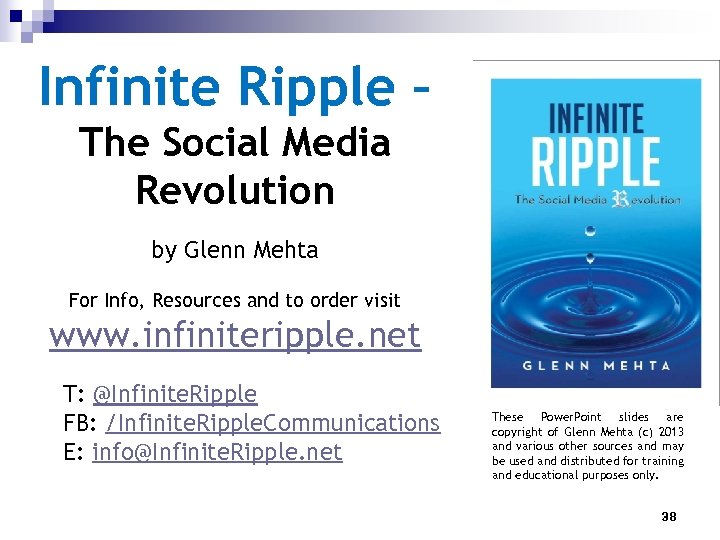 Infinite Ripple –
The Social Media Revolution

by Glenn Mehta

For Info, Resources and to order visit
www.infiniteripple.net

T: @InfiniteRipple
FB: /InfiniteRippleCommunications
E: info@InfiniteRipple.net

INFINITE RIPPLE
The Social Media Revolution

GLENN MEHTA

These PowerPoint slides are copyright of Glenn Mehta (c) 2013 and various other sources and may be used and distributed for training and educational purposes only.

38